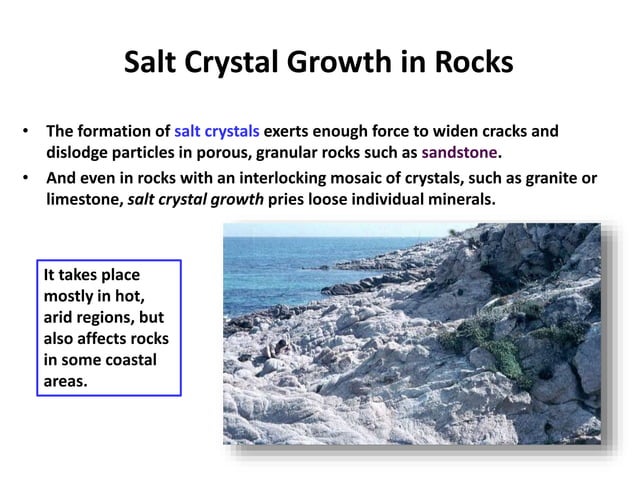 Salt Crystal Growth in Rocks

• The formation of salt crystals exerts enough force to widen cracks and dislodge particles in porous, granular rocks such as sandstone.
• And even in rocks with an interlocking mosaic of crystals, such as granite or limestone, salt crystal growth pries loose individual minerals.

It takes place mostly in hot, arid regions, but also affects rocks in some coastal areas.